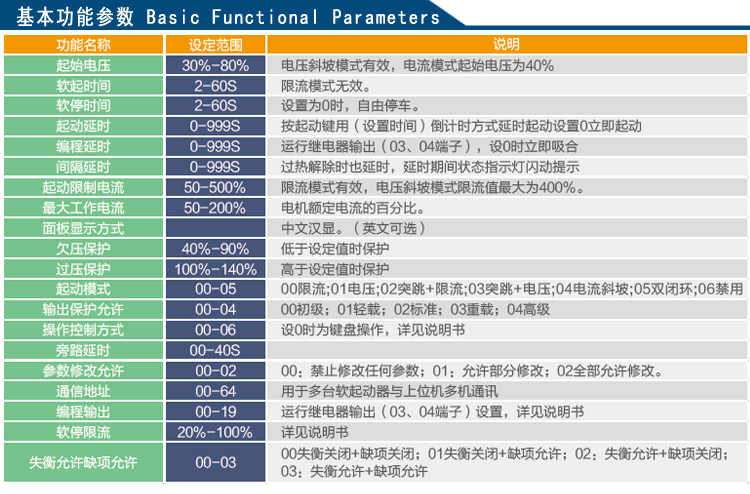 基本功能参数 Basic Functional Parameters

| 功能名称 | 设定范围 | 说明 |
|---|---|---|
| 起始电压 | 30%-80% | 电压斜坡模式有效，电流模式起始电压为40% |
| 软起时间 | 2-60S | 限流模式无效。 |
| 软停时间 | 2-60S | 设置为0时，自由停车。 |
| 起动延时 | 0-999S | 按起动键用（设置时间）倒计时方式延时起动设置0立即起动 |
| 编程延时 | 0-999S | 运行继电器输出（03、04端子），设0时立即吸合 |
| 间隔延时 | 0-999S | 过热解除时也延时，延时期间状态指示灯闪动提示 |
| 起动限制电流 | 50-500% | 限流模式有效，电压斜坡模式限流值最大为400%。 |
| 最大工作电流 | 50-200% | 电机额定电流的百分比。 |
| 面板显示方式 |  | 中文汉显。（英文可选） |
| 欠压保护 | 40%-90% | 低于设定值时保护 |
| 过压保护 | 100%-140% | 高于设定值时保护 |
| 起动模式 | 00-05 | 00限流;01电压;02突跳+限流;03突跳+电压;04电流斜坡;05双闭环;06禁用 |
| 输出保护允许 | 00-04 | 00初级；01轻载；02标准；03重载；04高级 |
| 操作控制方式 | 00-06 | 设0时为键盘操作，详见说明书 |
| 旁路延时 | 00-40S |  |
| 参数修改允许 | 00-02 | 00：禁止修改任何参数；01：允许部分修改；02全部允许修改。 |
| 通信地址 | 00-64 | 用于多台软起动器与上位机多机通讯 |
| 编程输出 | 00-19 | 运行继电器输出（03、04端子）设置，详见说明书 |
| 软停限流 | 20%-100% | 详见说明书 |
| 失衡允许缺项允许 | 00-03 | 00失衡关闭+缺项关闭；01失衡关闭+缺项允许；02：失衡允许+缺项关闭；03：失衡允许+缺项允许 |